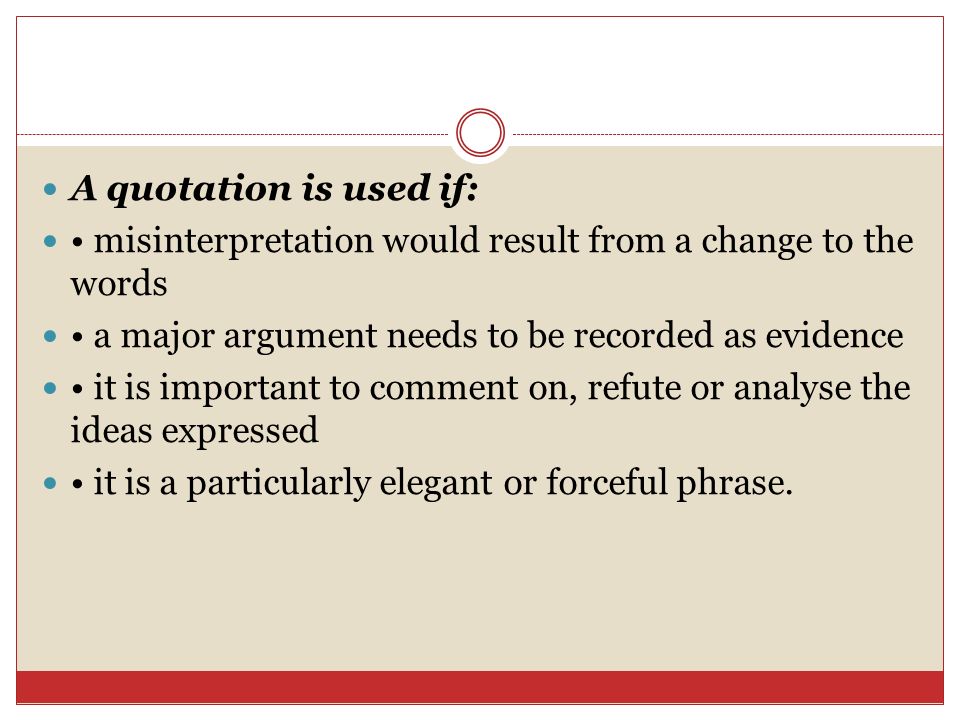 A quotation is used if:

• misinterpretation would result from a change to the words

• a major argument needs to be recorded as evidence

• it is important to comment on, refute or analyse the ideas expressed

• it is a particularly elegant or forceful phrase.